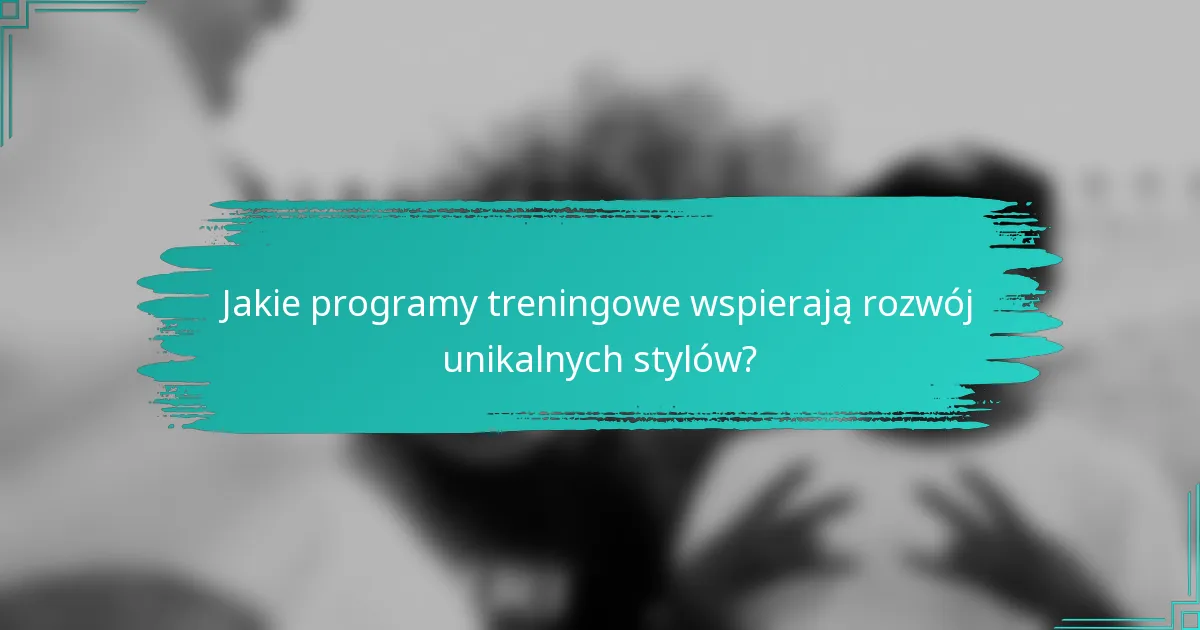 Jakie programy treningowe wspierają rozwój unikalnych stylów?